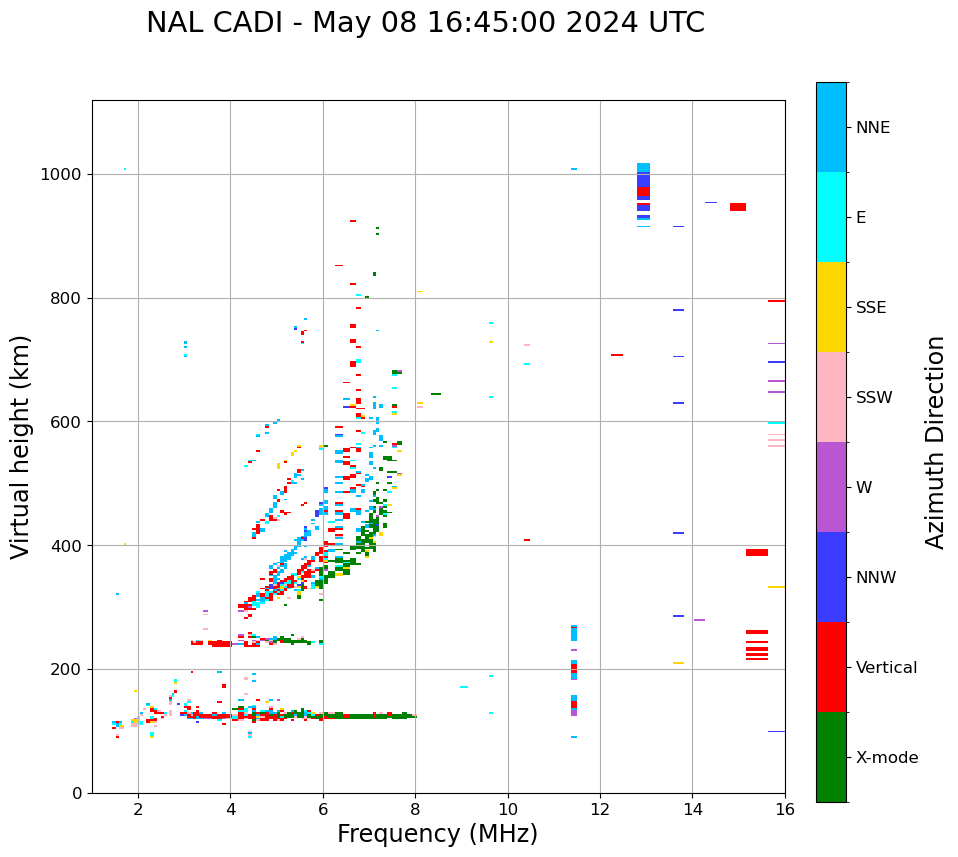 NAL CADI - May 08 16:45:00 2024 UTC

Virtual height (km)

1000
800
600
400
200
0

2
4
6
8
10
12
14
16

Frequency (MHz)

NNE
E
SSE
SSW
W
NNW
Vertical
X-mode

Azimuth Direction